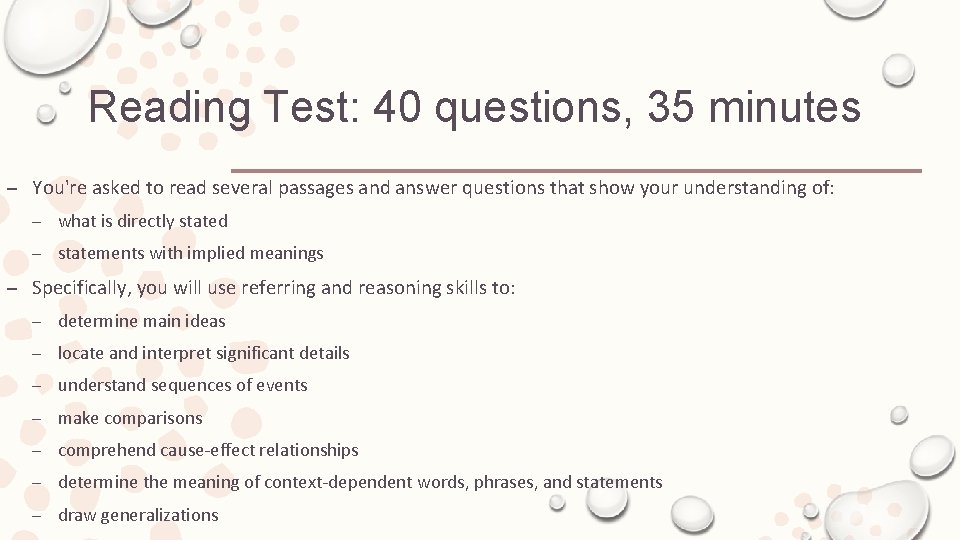 Reading Test: 40 questions, 35 minutes

– You're asked to read several passages and answer questions that show your understanding of:

– what is directly stated

– statements with implied meanings

– Specifically, you will use referring and reasoning skills to:

– determine main ideas

– locate and interpret significant details

– understand sequences of events

– make comparisons

– comprehend cause-effect relationships

– determine the meaning of context-dependent words, phrases, and statements

– draw generalizations